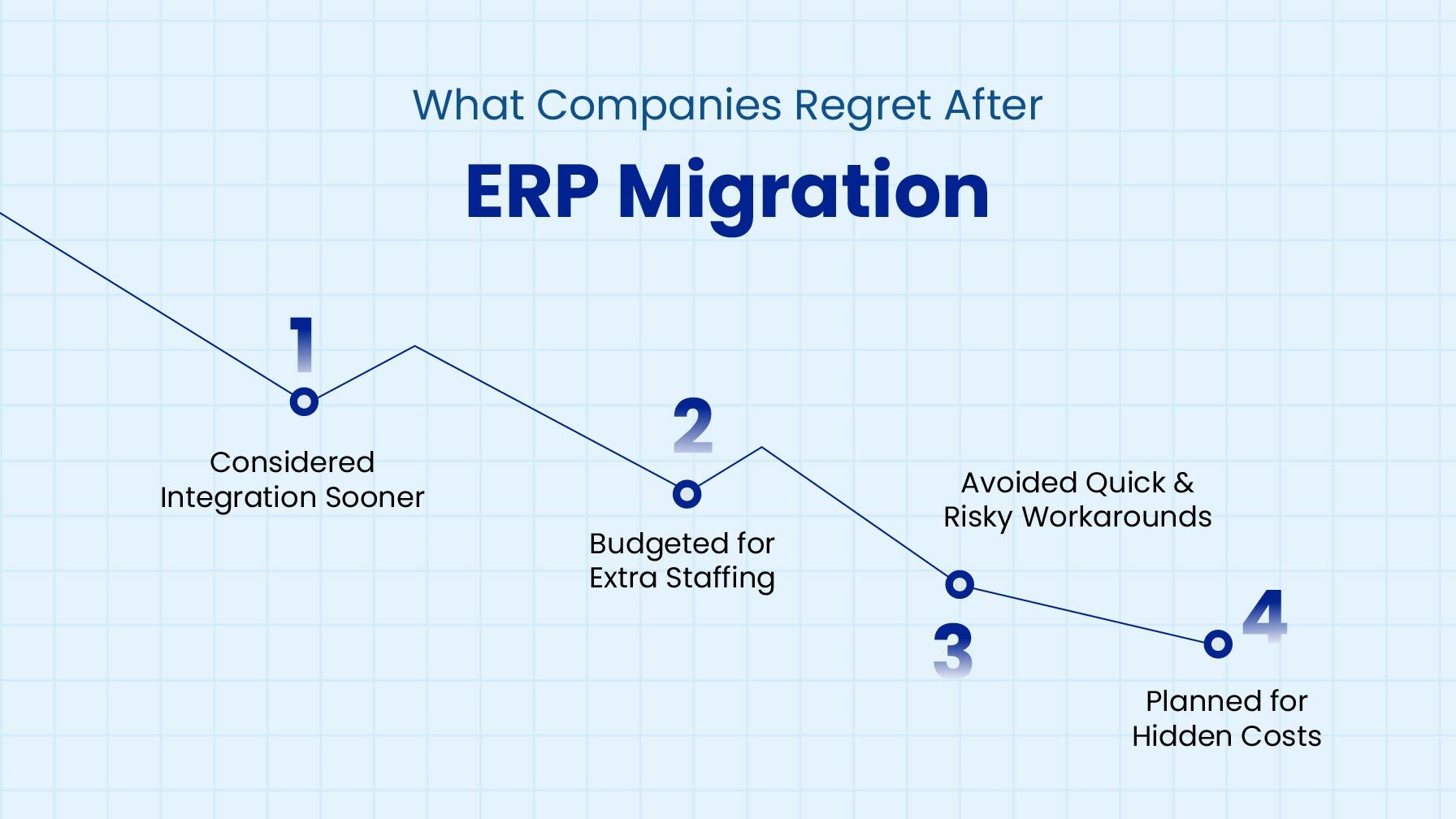 What Companies Regret After

ERP Migration

1

Considered Integration Sooner

2

Budgeted for Extra Staffing

Avoided Quick & Risky Workarounds

3

4

Planned for Hidden Costs